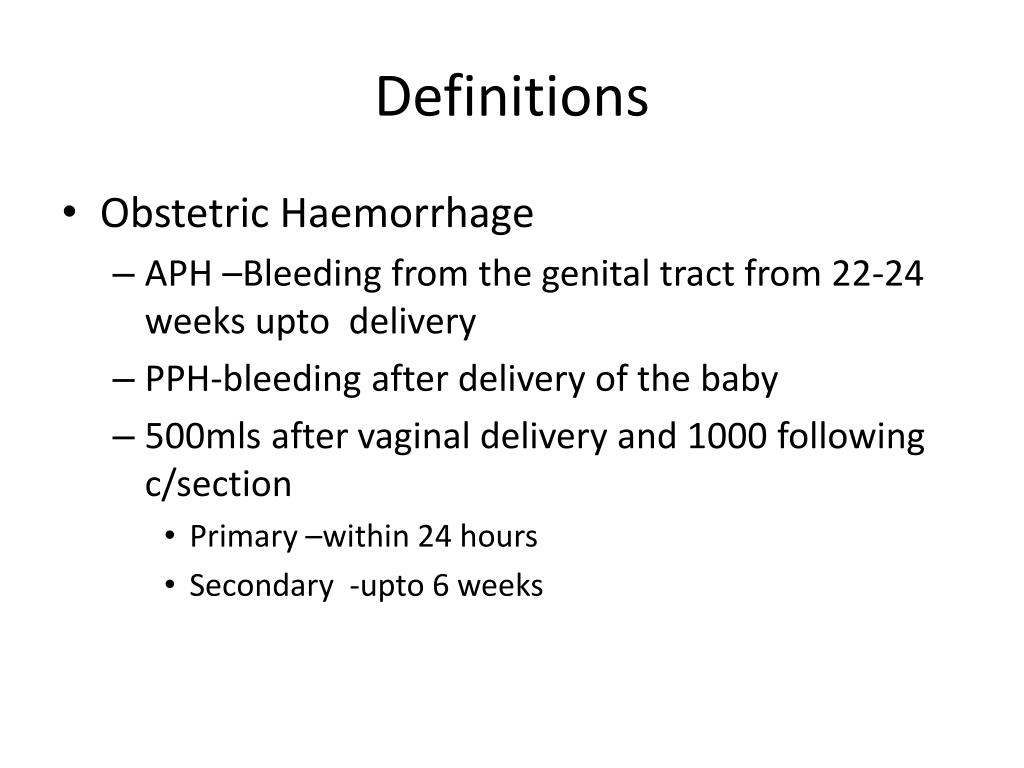 Definitions

• Obstetric Haemorrhage
– APH –Bleeding from the genital tract from 22-24 weeks upto delivery
– PPH-bleeding after delivery of the baby
– 500mls after vaginal delivery and 1000 following c/section
• Primary –within 24 hours
• Secondary -upto 6 weeks